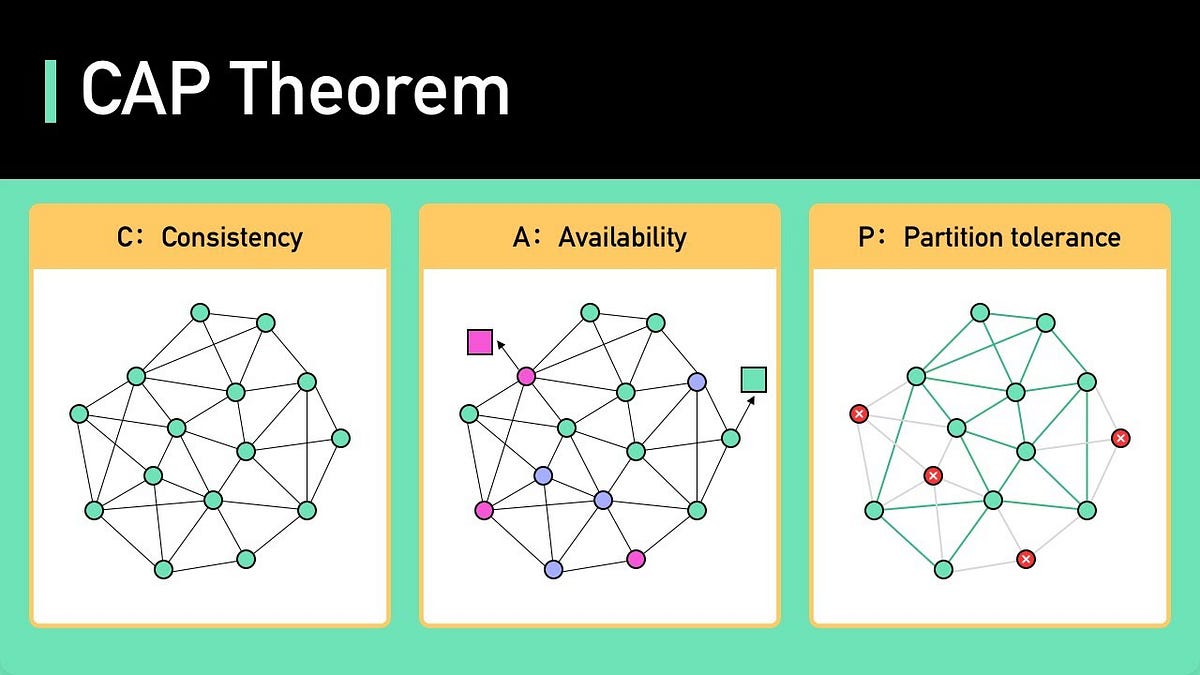 CAP Theorem

C: Consistency

A: Availability

P: Partition tolerance